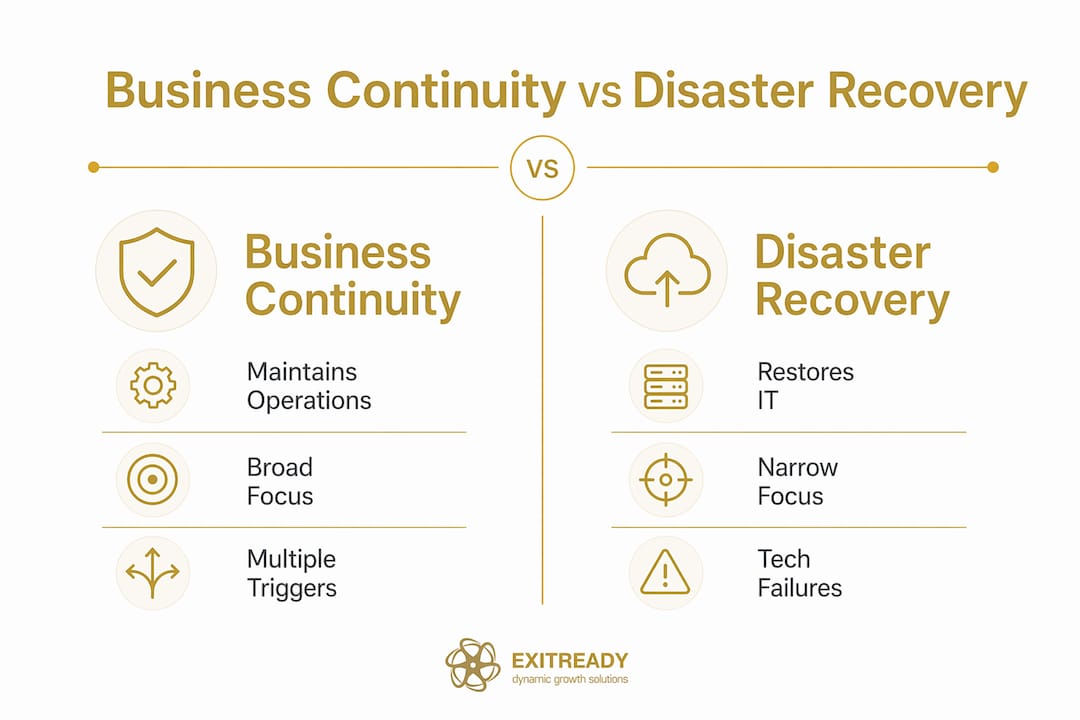 Business Continuity vs Disaster Recovery

VS

Business Continuity

Maintains Operations

Broad Focus

Multiple Triggers

Disaster Recovery

Restores IT

Narrow Focus

Tech Failures

EXITREADY
dynamic growth solutions